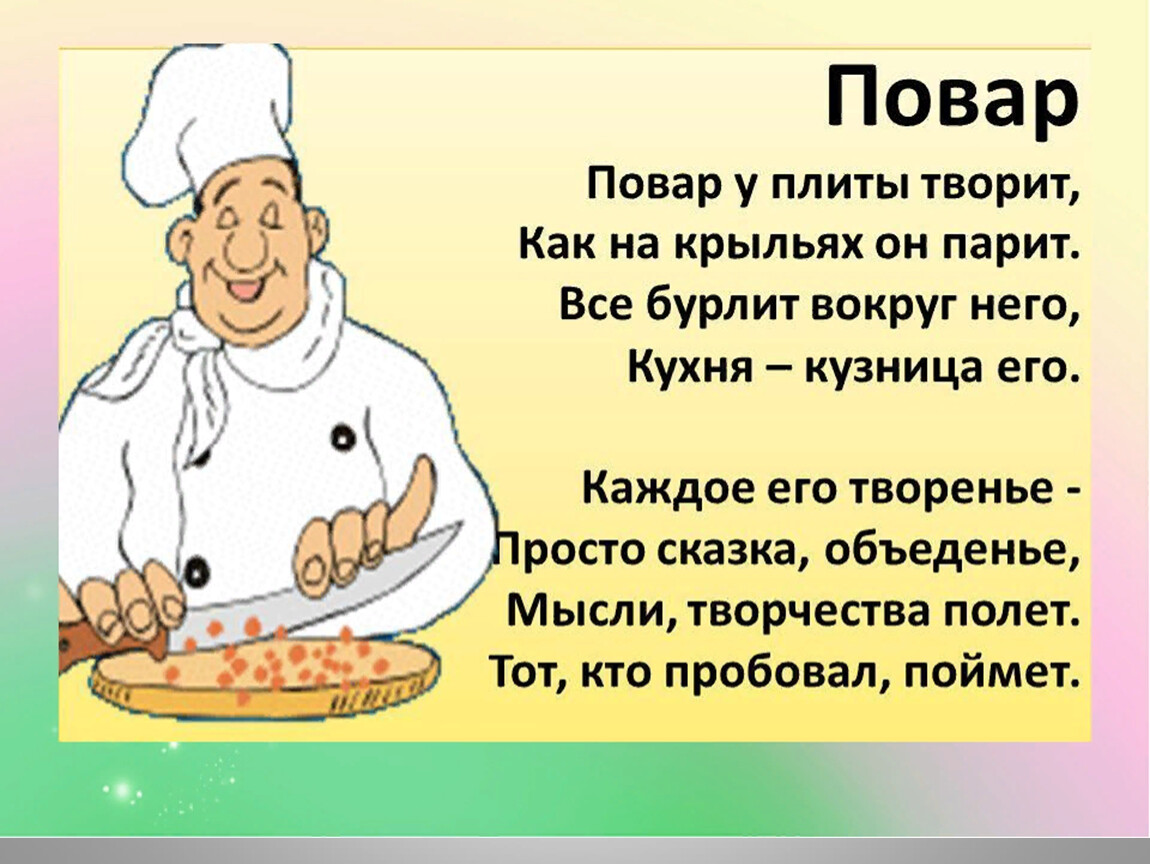 Повар

Повар у плиты творит,
Как на крыльях он парит.
Все бурлит вокруг него,
Кухня – кузница его.

Каждое его творенье -
Просто сказка, объеденье,
Мысли, творчества полет.
Тот, кто пробовал, поймет.